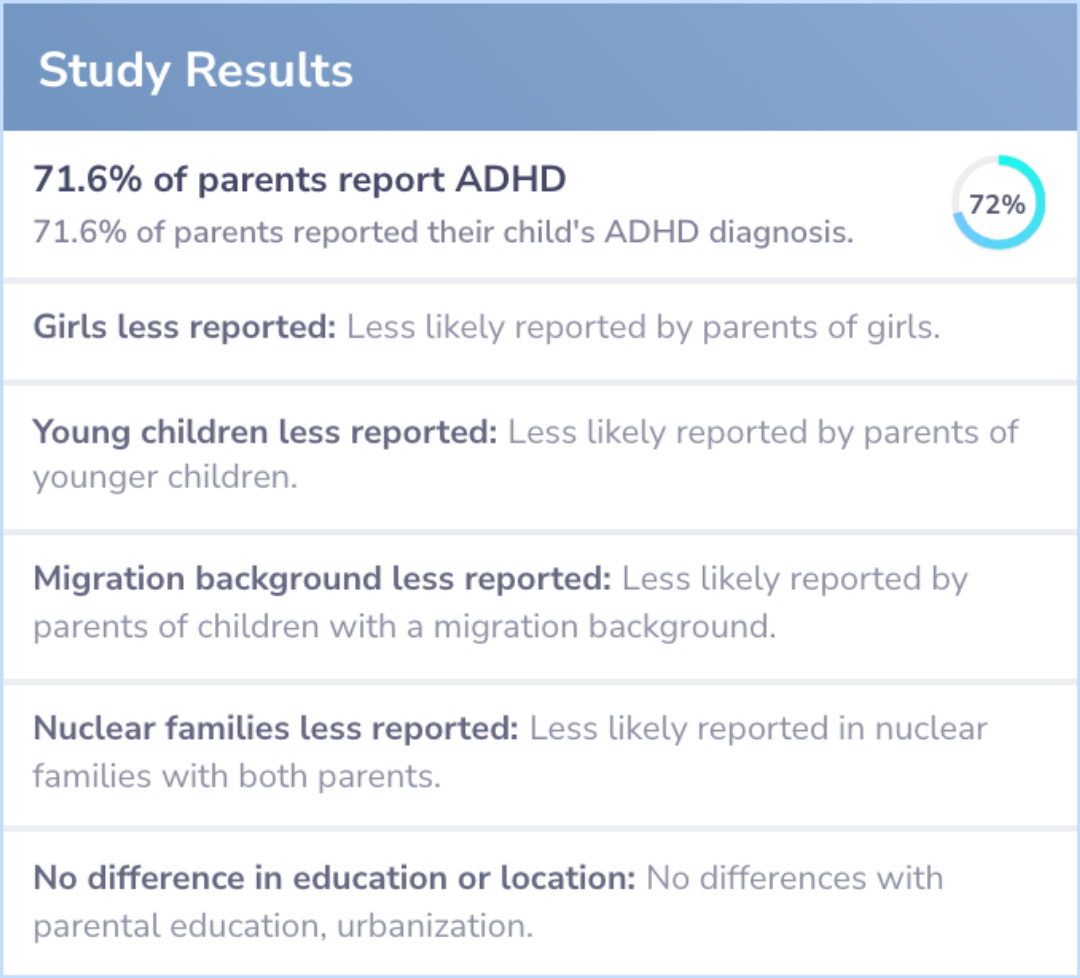 Study Results

71.6% of parents report ADHD
71.6% of parents reported their child's ADHD diagnosis.

72%

Girls less reported: Less likely reported by parents of girls.

Young children less reported: Less likely reported by parents of younger children.

Migration background less reported: Less likely reported by parents of children with a migration background.

Nuclear families less reported: Less likely reported in nuclear families with both parents.

No difference in education or location: No differences with parental education, urbanization.